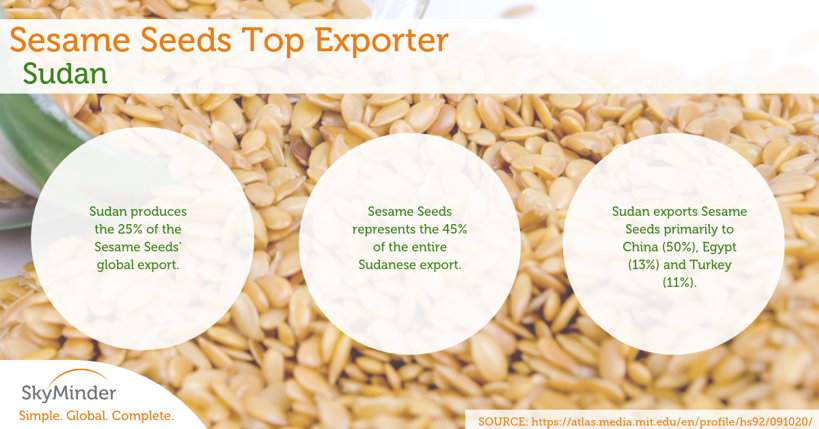 Sesame Seeds Top Exporter
Sudan

Sudan produces the 25% of the Sesame Seeds' global export.

Sesame Seeds represents the 45% of the entire Sudanese export.

Sudan exports Sesame Seeds primarily to China (50%), Egypt (13%) and Turkey (11%).

SkyMinder
Simple. Global. Complete.

SOURCE: https://atlas.media.mit.edu/en/profile/hs92/091020/